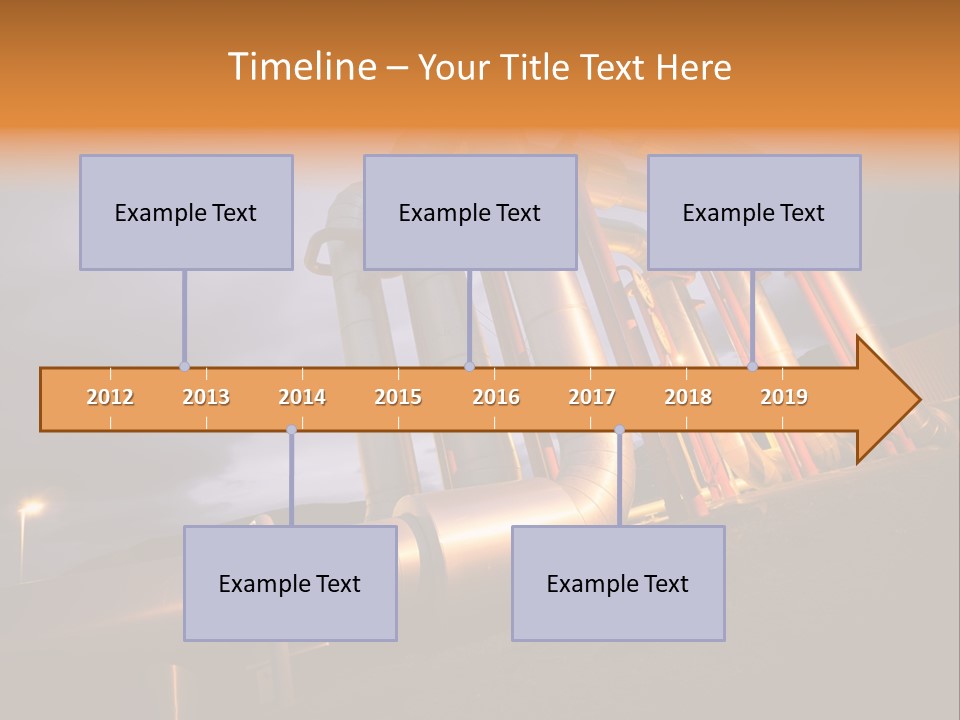 Timeline – Your Title Text Here

Example Text

Example Text

Example Text

2012 2013 2014 2015 2016 2017 2018 2019

Example Text

Example Text